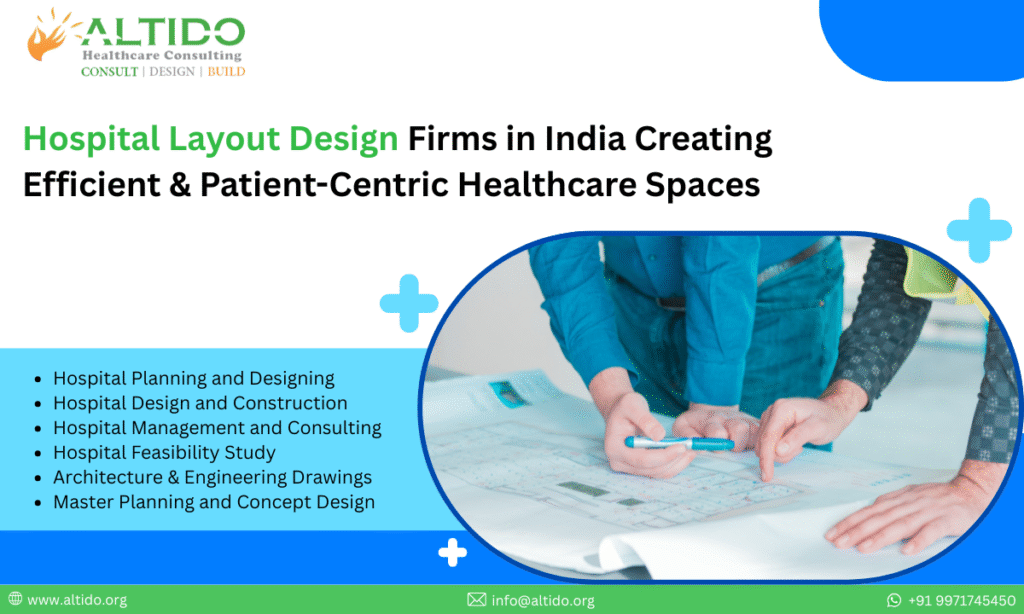 ALTIDO
Healthcare Consulting
CONSULT | DESIGN | BUILD

Hospital Layout Design Firms in India Creating Efficient & Patient-Centric Healthcare Spaces

- Hospital Planning and Designing
- Hospital Design and Construction
- Hospital Management and Consulting
- Hospital Feasibility Study
- Architecture & Engineering Drawings
- Master Planning and Concept Design

www.altido.org
info@altido.org
+91 9971745450